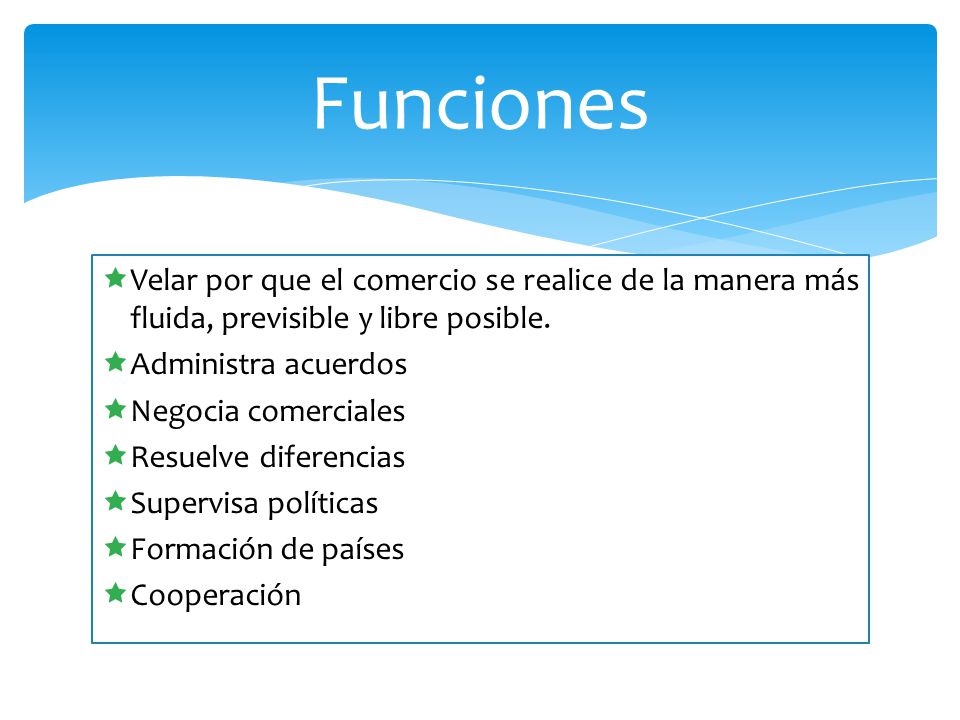 Funciones

Velar por que el comercio se realice de la manera más fluida, previsible y libre posible.

Administra acuerdos

Negocia comerciales

Resuelve diferencias

Supervisa políticas

Formación de países

Cooperación